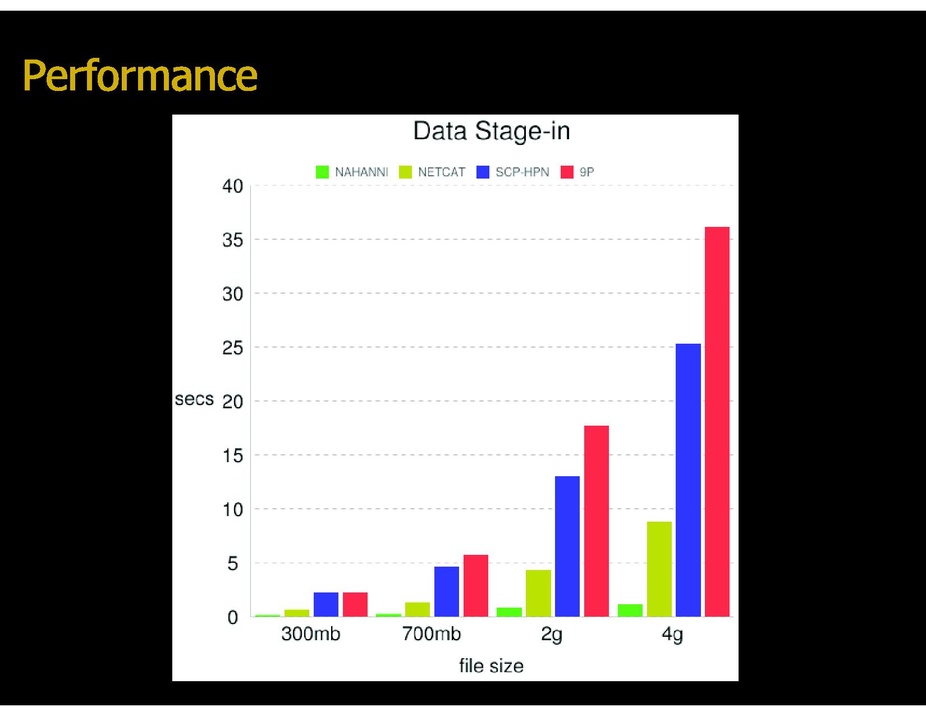 Performance

Data Stage-in

NAHANNI NETCAT SCP-HPN 9P

40
35
30
25
secs 20
15
10
5
0

300mb 700mb 2g 4g

file size